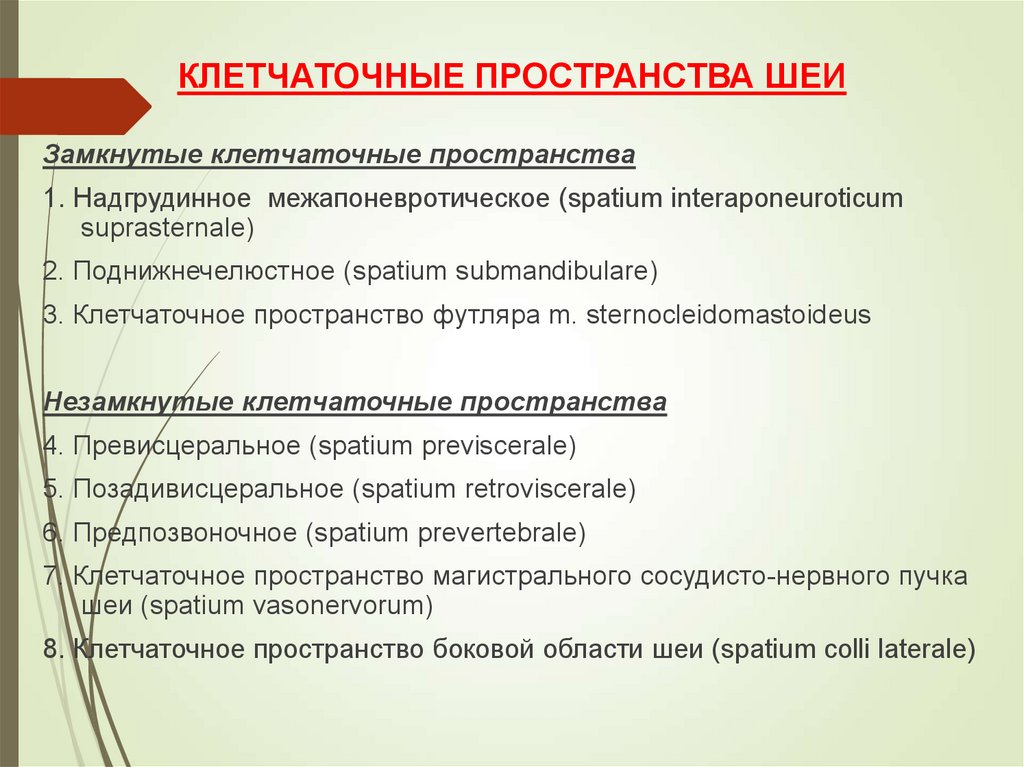 КЛЕТЧАТОЧНЫЕ ПРОСТРАНСТВА ШЕИ

Замкнутые клетчаточные пространства

1. Надгрудинное межапоневротическое (spatium interaponeuroticum suprasternale)

2. Поднижнечелюстное (spatium submandibulare)

3. Клетчаточное пространство футляра m. sternocleidomastoideus

Незамкнутые клетчаточные пространства

4. Превисцеральное (spatium previscerale)

5. Позадивисцеральное (spatium retroviscerale)

6. Предпозвоночное (spatium prevertebrale)

7. Клетчаточное пространство магистрального сосудисто-нервного пучка шеи (spatium vasonervorum)

8. Клетчаточное пространство боковой области шеи (spatium colli laterale)